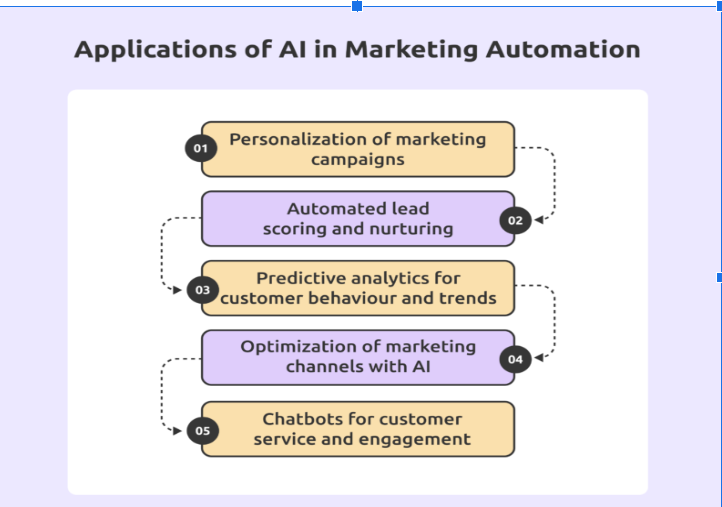 Applications of AI in Marketing Automation

01 Personalization of marketing campaigns

Automated lead scoring and nurturing 02

03 Predictive analytics for customer behaviour and trends

Optimization of marketing channels with AI 04

05 Chatbots for customer service and engagement